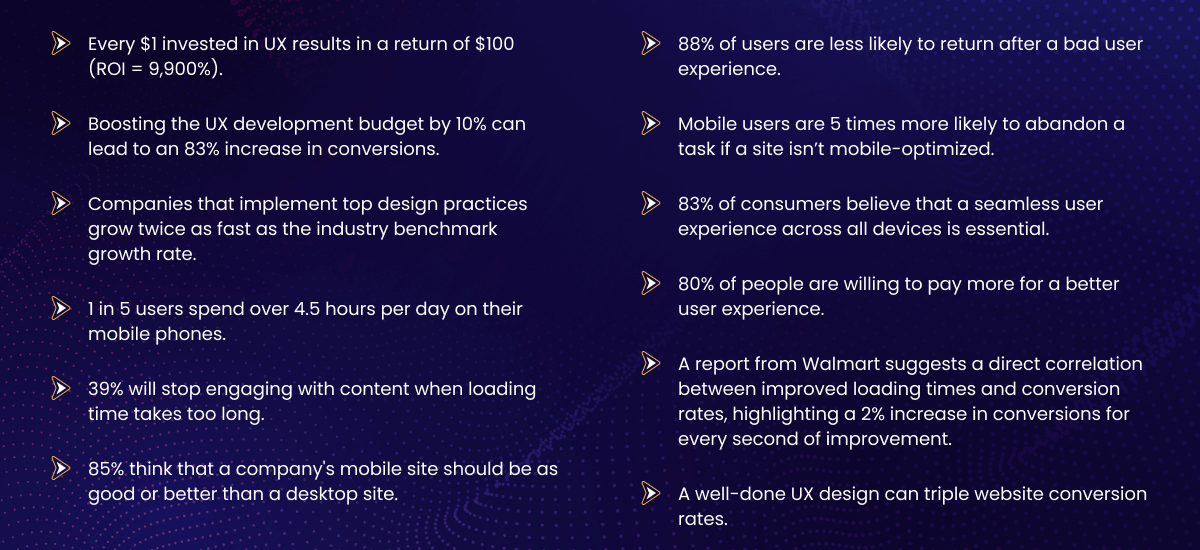 Every \$1 invested in UX results in a return of \$100 (ROI = 9,900%).

Boosting the UX development budget by 10% can lead to an 83% increase in conversions.

Companies that implement top design practices grow twice as fast as the industry benchmark growth rate.

1 in 5 users spend over 4.5 hours per day on their mobile phones.

39% will stop engaging with content when loading time takes too long.

85% think that a company's mobile site should be as good or better than a desktop site.

88% of users are less likely to return after a bad user experience.

Mobile users are 5 times more likely to abandon a task if a site isn't mobile-optimized.

83% of consumers believe that a seamless user experience across all devices is essential.

80% of people are willing to pay more for a better user experience.

A report from Walmart suggests a direct correlation between improved loading times and conversion rates, highlighting a 2% increase in conversions for every second of improvement.

A well-done UX design can triple website conversion rates.